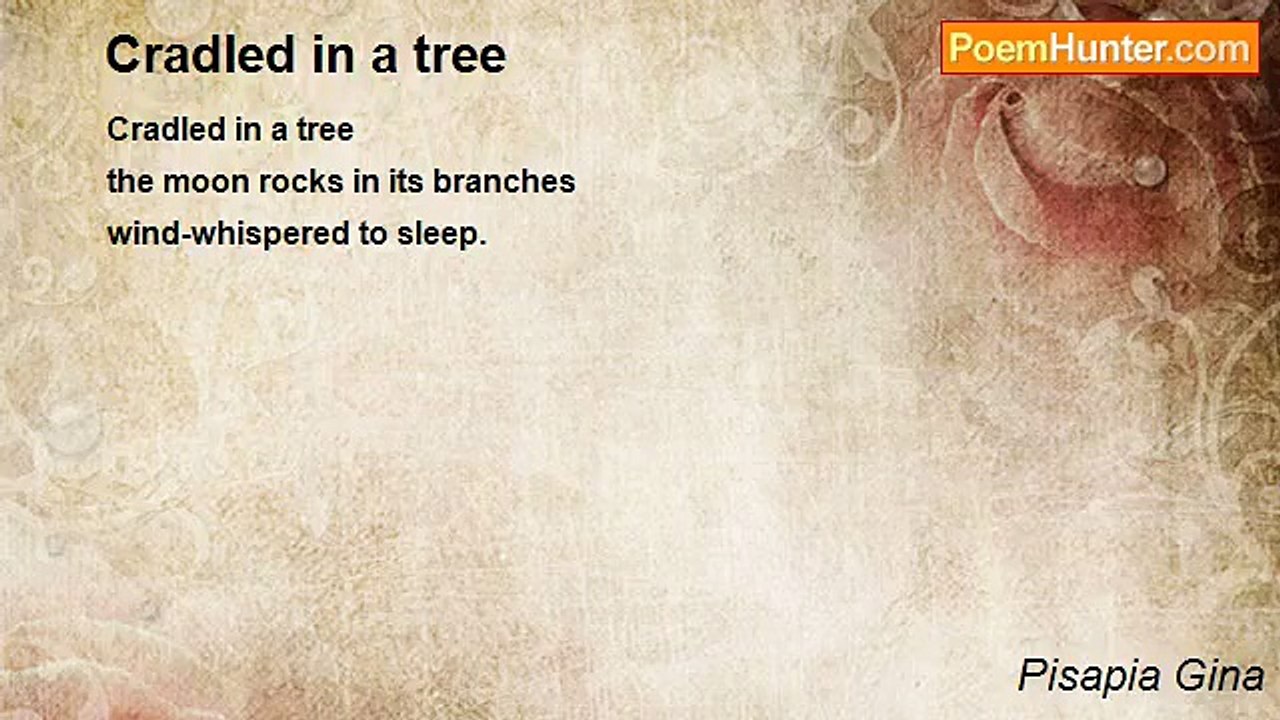 Cradled in a tree

PoemHunter.com

Cradled in a tree
the moon rocks in its branches
wind-whispered to sleep.

Pisapia Gina